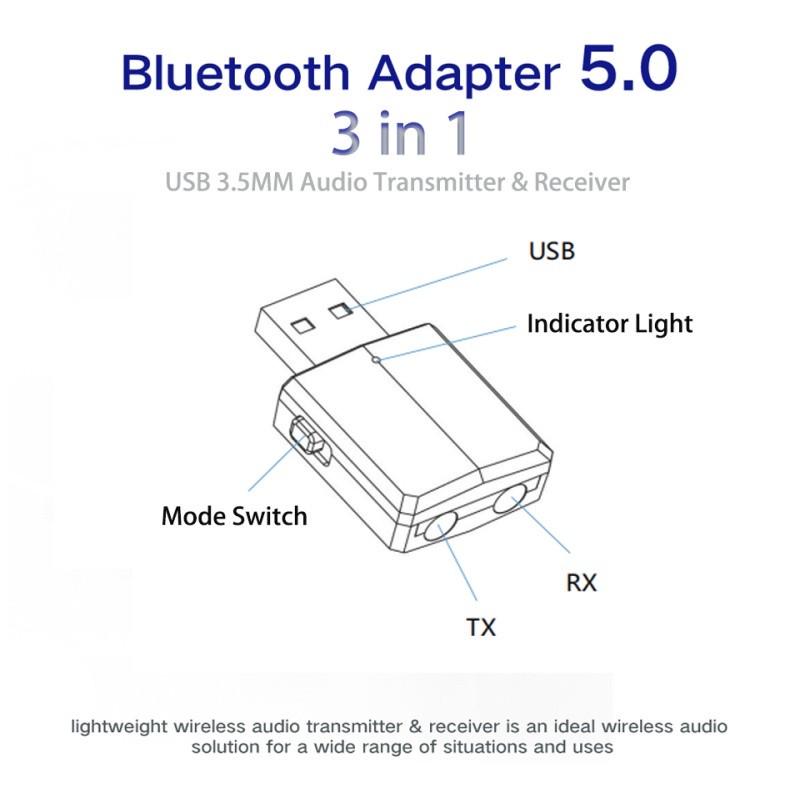 Bluetooth Adapter 5.0
3 in 1
USB 3.5MM Audio Transmitter & Receiver

USB

Indicator Light

Mode Switch

RX

TX

lightweight wireless audio transmitter & receiver is an ideal wireless audio solution for a wide range of situations and uses